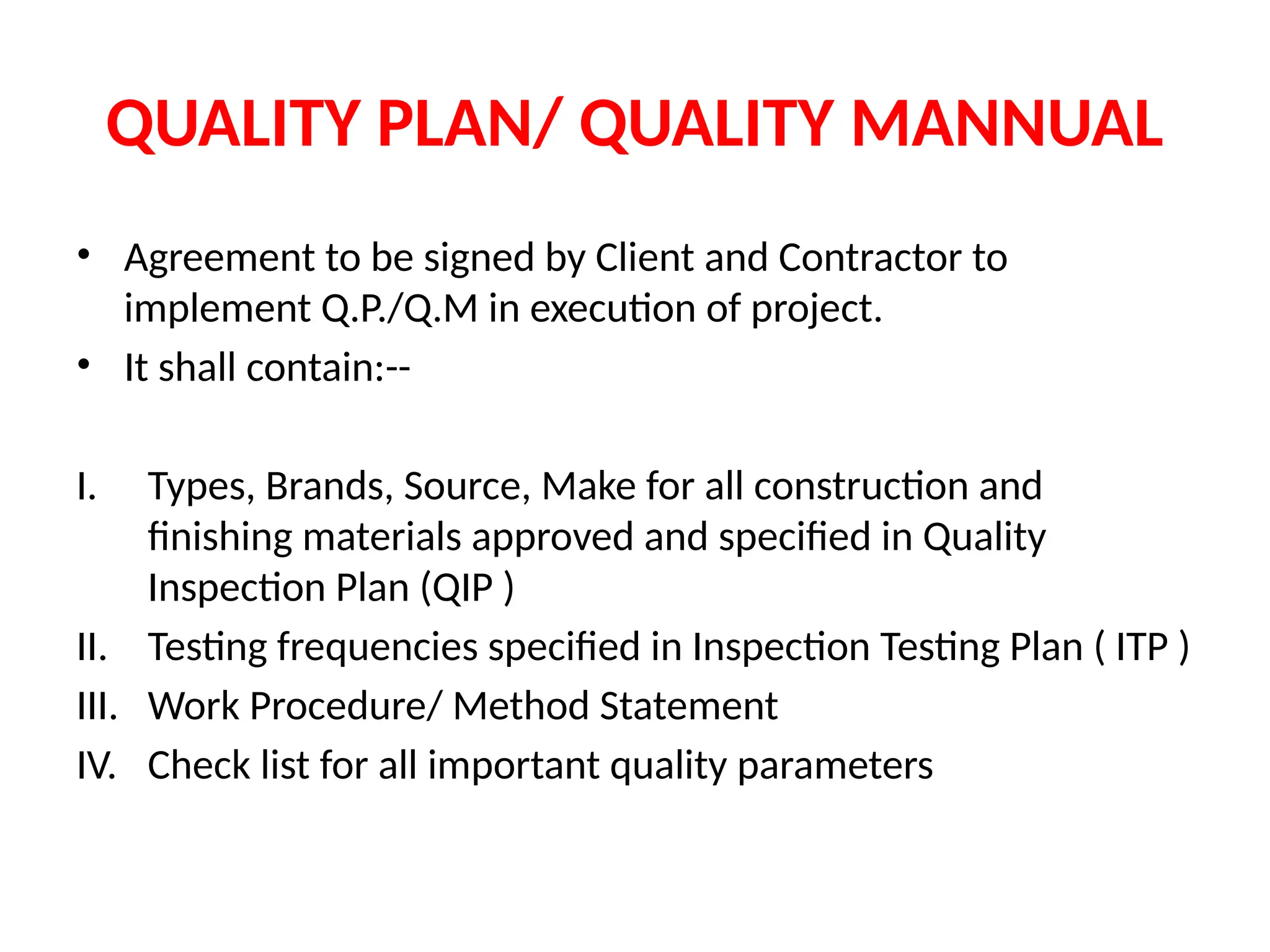 QUALITY PLAN/ QUALITY MANNUAL

• Agreement to be signed by Client and Contractor to implement Q.P./Q.M in execution of project.
• It shall contain:--

I. Types, Brands, Source, Make for all construction and finishing materials approved and specified in Quality Inspection Plan (QIP )
II. Testing frequencies specified in Inspection Testing Plan ( ITP )
III. Work Procedure/ Method Statement
IV. Check list for all important quality parameters